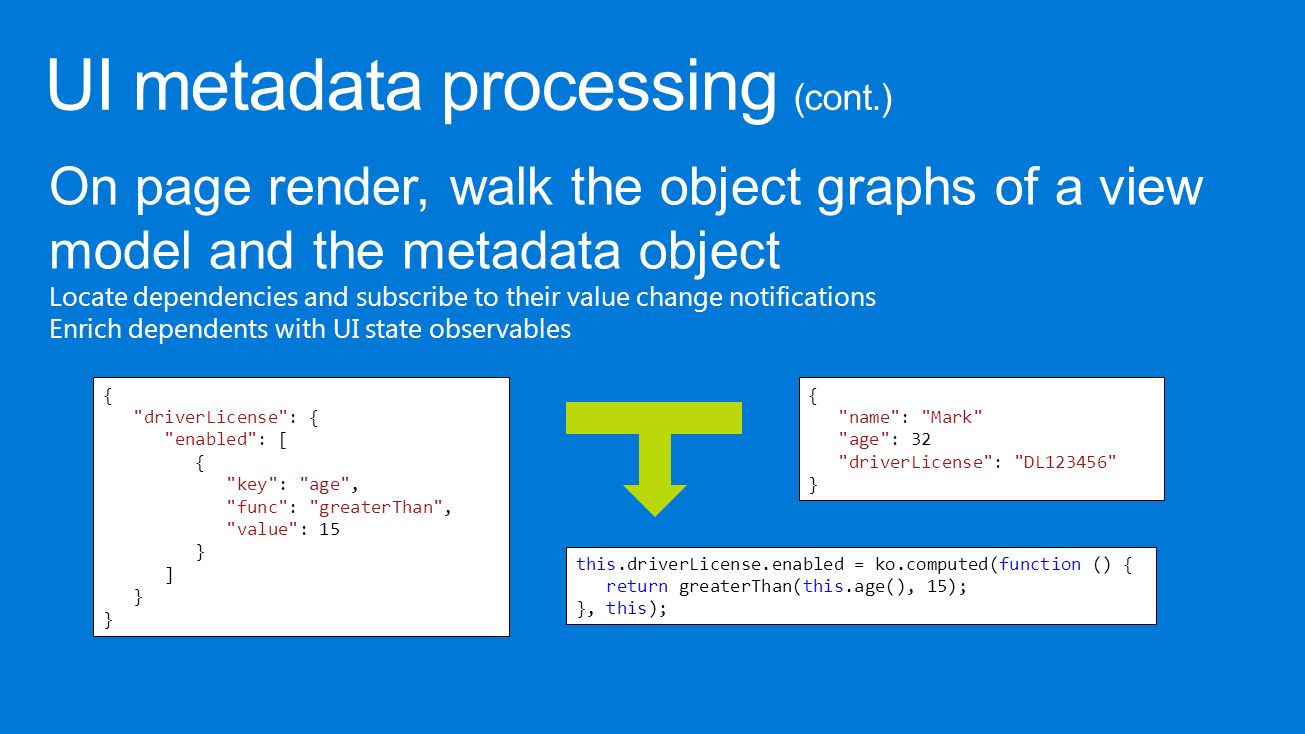 UI metadata processing (cont.)

On page render, walk the object graphs of a view model and the metadata object

Locate dependencies and subscribe to their value change notifications
Enrich dependents with UI state observables

{
"driverLicense": {
"enabled": [
{
"key": "age",
"func": "greaterThan",
"value": 15
}
]
}
}

{
"name": "Mark"
"age": 32
"driverLicense": "DL123456"
}

this.driverLicense.enabled = ko.computed(function () {
return greaterThan(this.age(), 15);
}, this);